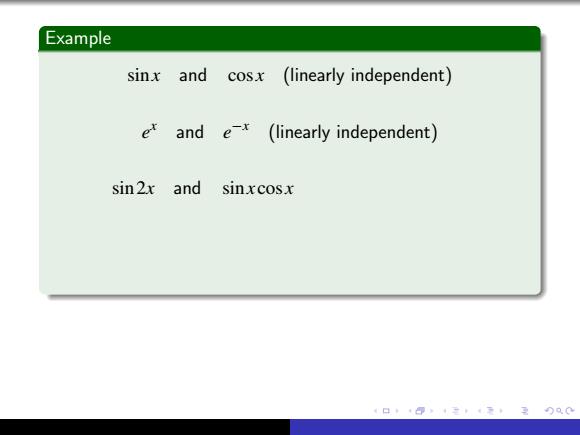 Example

$\sin x$ and $\cos x$ (linearly independent)

$e^x$ and $e^{-x}$ (linearly independent)

$\sin 2x$ and $\sin x \cos x$